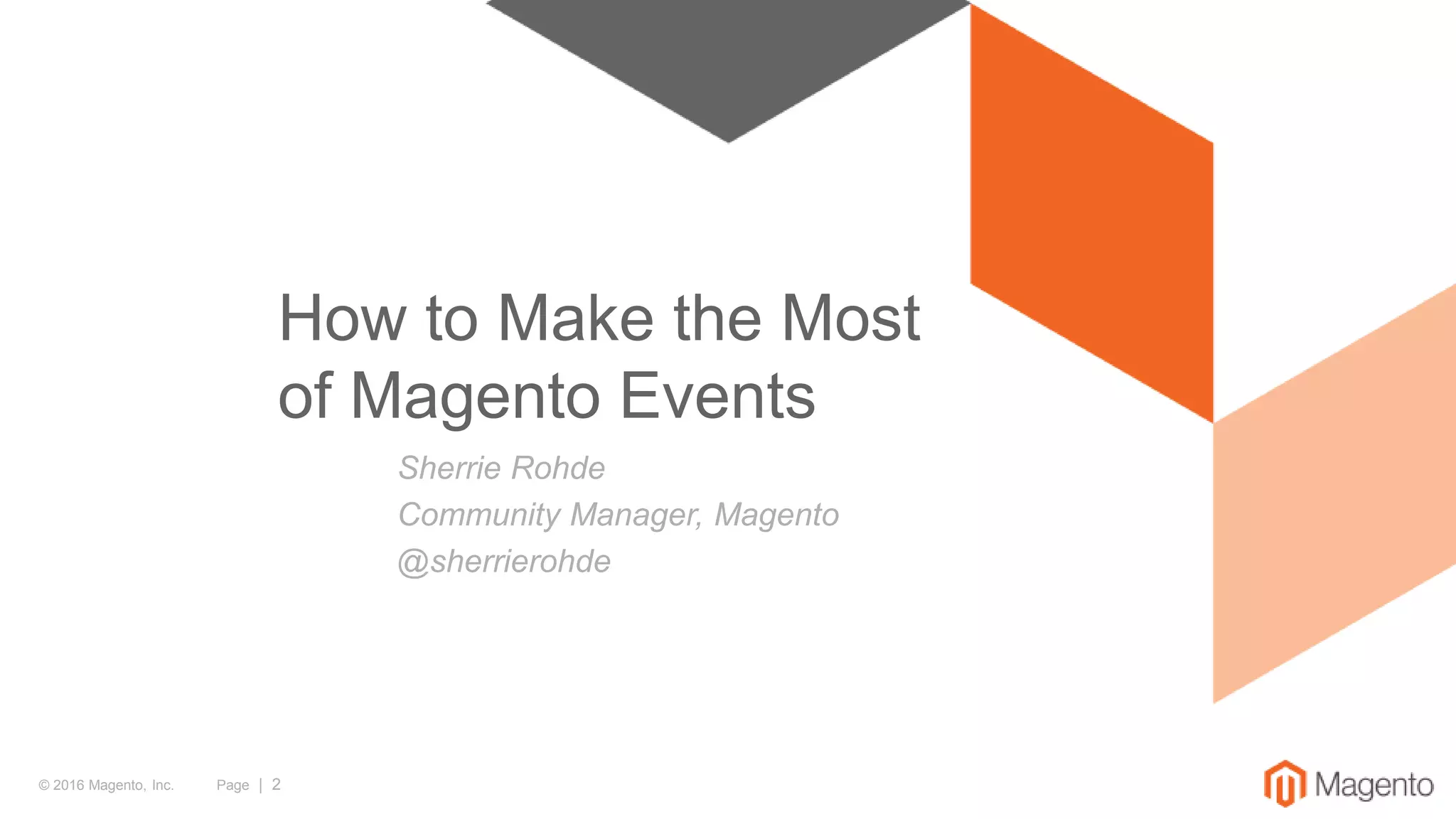 How to Make the Most of Magento Events

Sherrie Rohde
Community Manager, Magento
@sherrierohde

© 2016 Magento, Inc. Page | 2

Magento